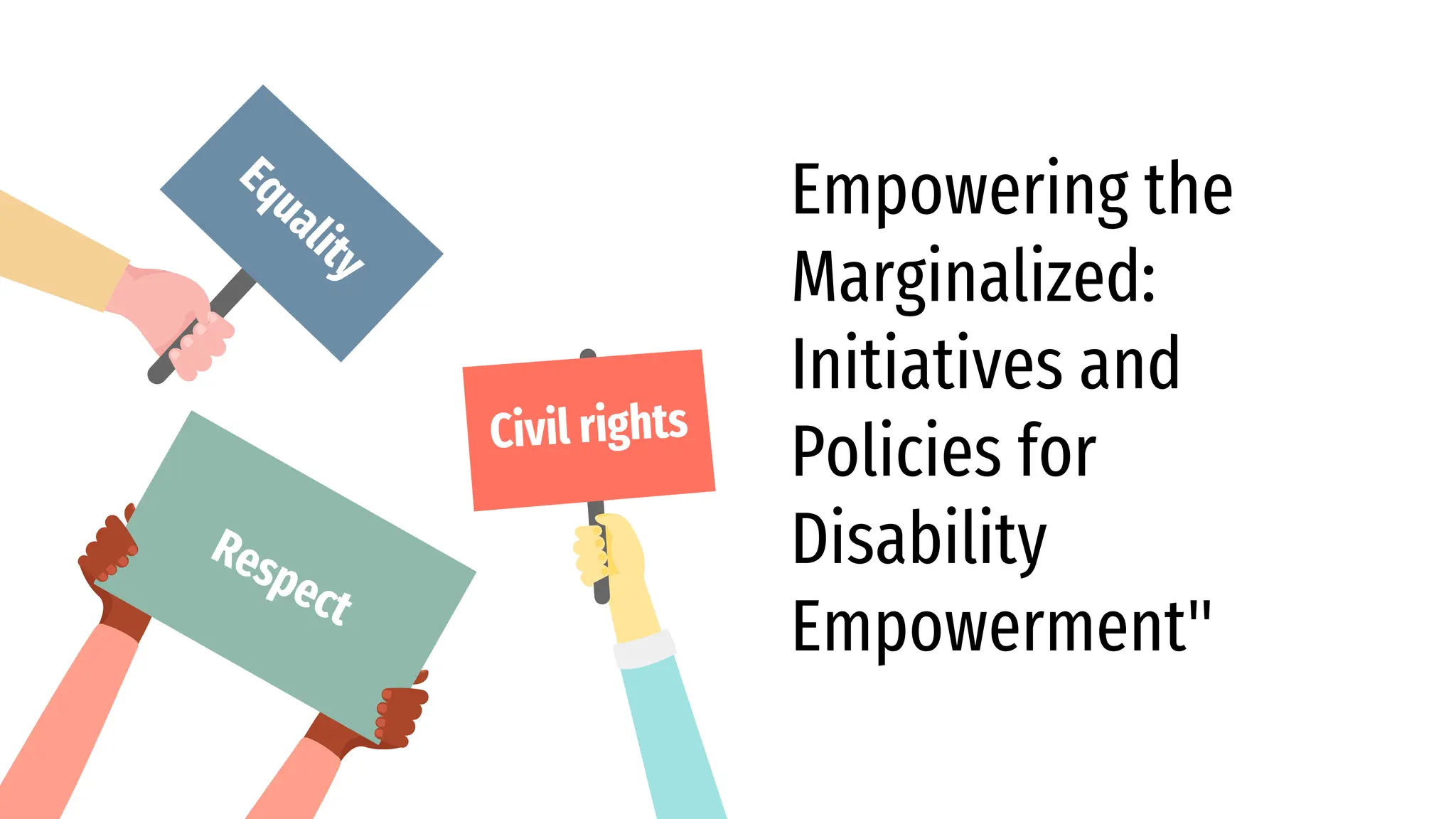 Equality

Civil rights

Respect

Empowering the Marginalized: Initiatives and Policies for Disability Empowerment"